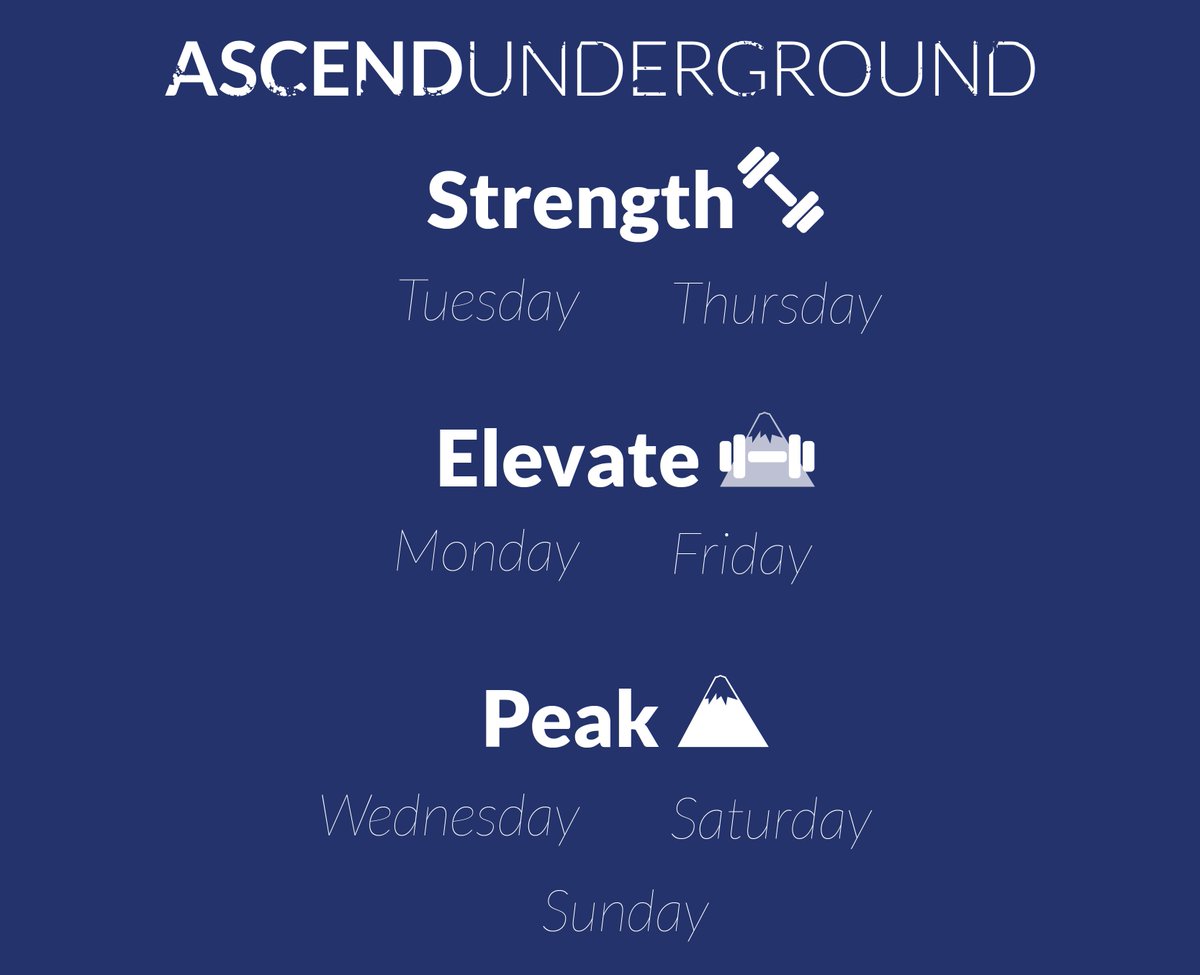 ASCENDUNDERGROUND

Strength

Tuesday Thursday

Elevate

Monday Friday

Peak

Wednesday Saturday

Sunday